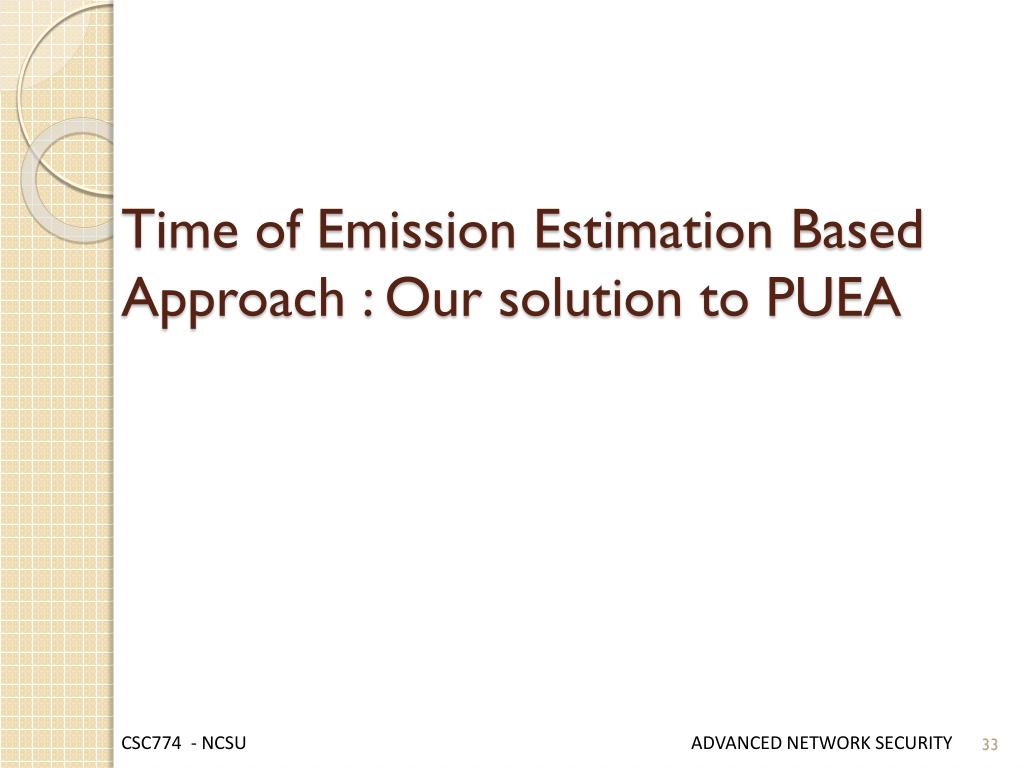 Time of Emission Estimation Based Approach : Our solution to PUEA

CSC774 - NCSU

ADVANCED NETWORK SECURITY

33